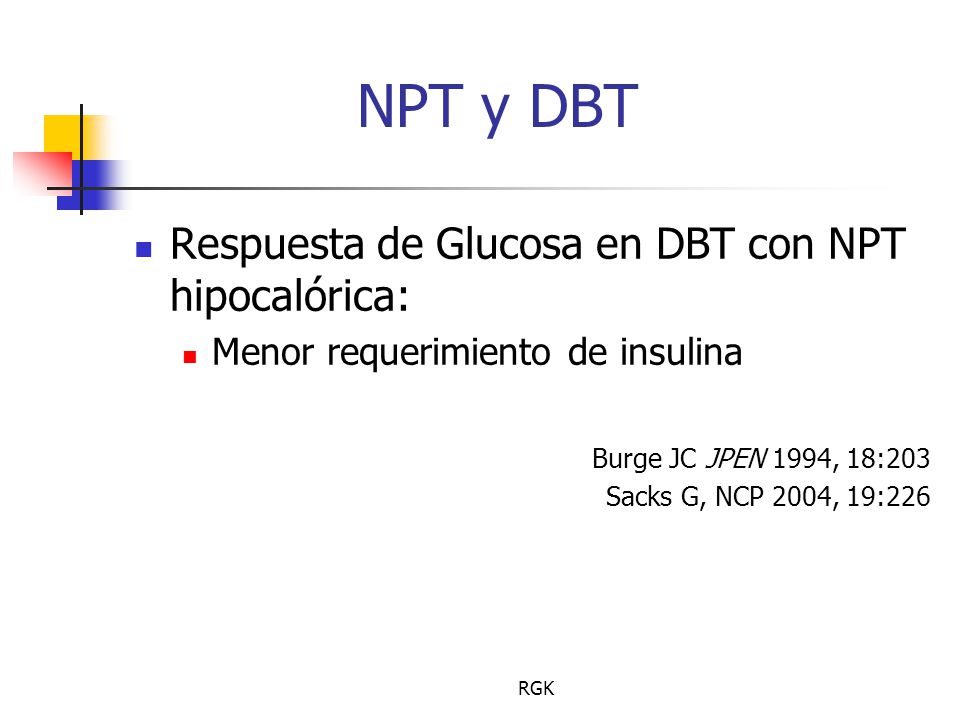 NPT y DBT

Respuesta de Glucosa en DBT con NPT hipocalórica:

Menor requerimiento de insulina

Burge JC JPEN 1994, 18:203
Sacks G, NCP 2004, 19:226

RGK